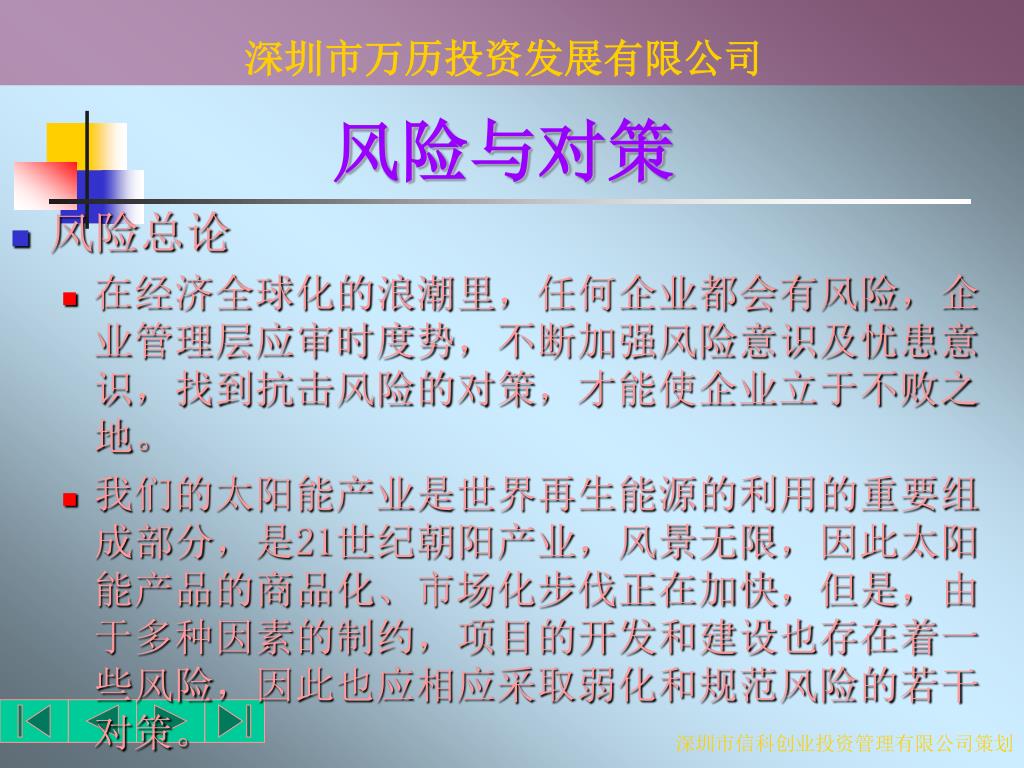 深圳市万历投资发展有限公司

风险与对策

风险总论

在经济全球化的浪潮里，任何企业都会有风险，企业管理层应审时度势，不断加强风险意识及忧患意识，找到抗击风险的对策，才能使企业立于不败之地。

我们的太阳能产业是世界再生能源的利用的重要组成部分，是21世纪朝阳产业，风景无限，因此太阳能产品的商品化、市场化步伐正在加快，但是，由于多种因素的制约，项目的开发和建设也存在着一些风险，因此也应相应采取弱化和规范风险的若干对策。

深圳市信科创业投资管理有限公司策划